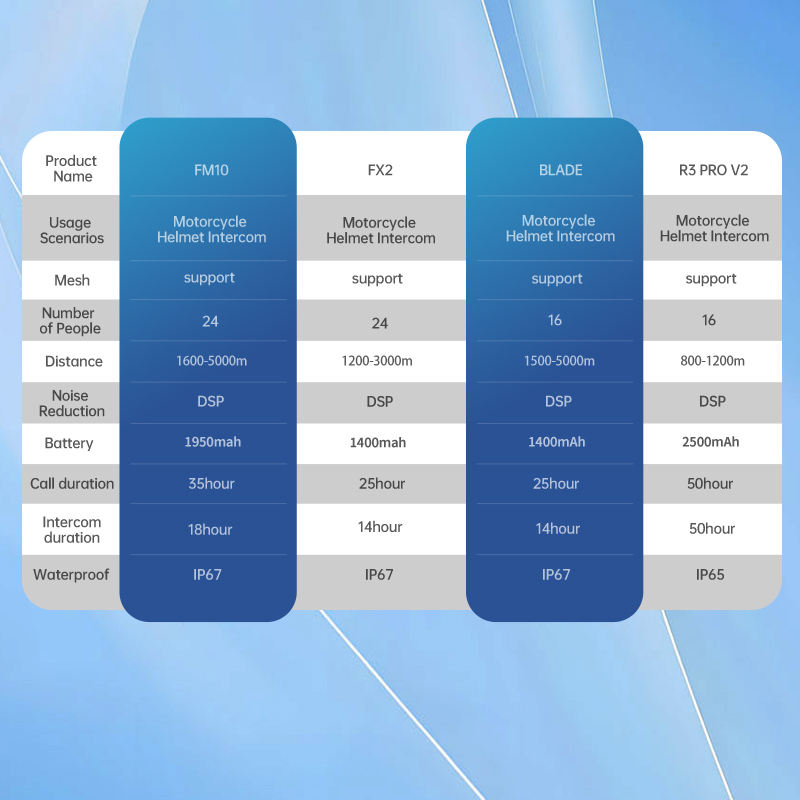 | Product Name | FM10 | FX2 | BLADE | R3 PRO V2 |
|---|---|---|---|---|
| Usage Scenarios | Motorcycle Helmet Intercom | Motorcycle Helmet Intercom | Motorcycle Helmet Intercom | Motorcycle Helmet Intercom |
| Mesh | support | support | support | support |
| Number of People | 24 | 24 | 16 | 16 |
| Distance | 1600-5000m | 1200-3000m | 1500-5000m | 800-1200m |
| Noise Reduction | DSP | DSP | DSP | DSP |
| Battery | 1950mah | 1400mah | 1400mAh | 2500mAh |
| Call duration | 35hour | 25hour | 25hour | 50hour |
| Intercom duration | 18hour | 14hour | 14hour | 50hour |
| Waterproof | IP67 | IP67 | IP67 | IP65 |